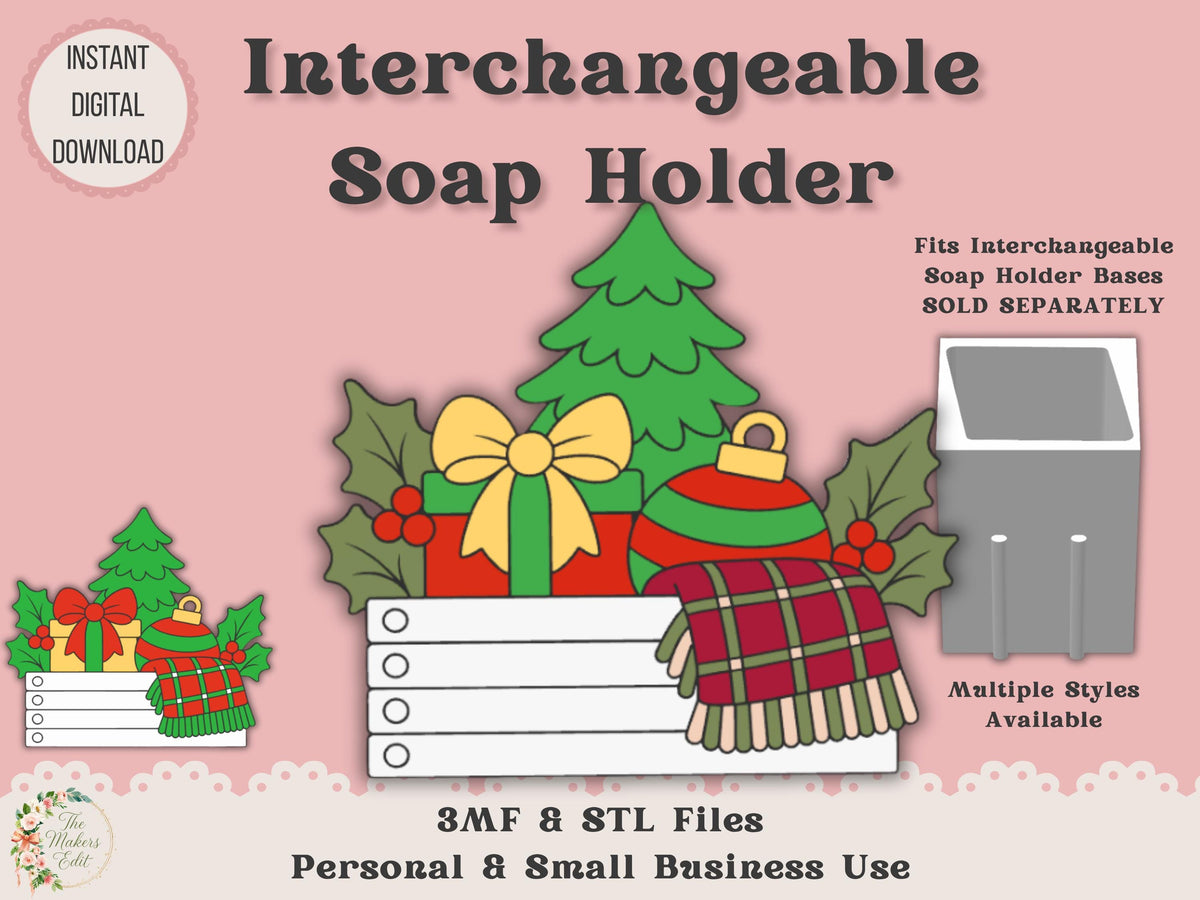 INSTANT
DIGITAL
DOWNLOAD

Interchangeable
Soap Holder

Fits Interchangeable
Soap Holder Bases
SOLD SEPARATELY

Multiple Styles
Available

The Makers Edit

3MF & STL Files
Personal & Small Business Use